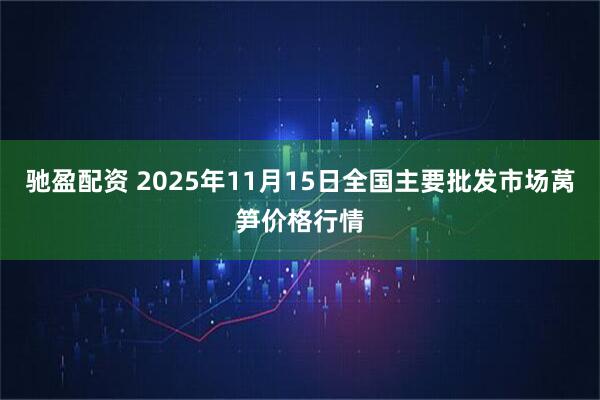 驰盈配资 2025年11月15日全国主要批发市场莴笋价格行情